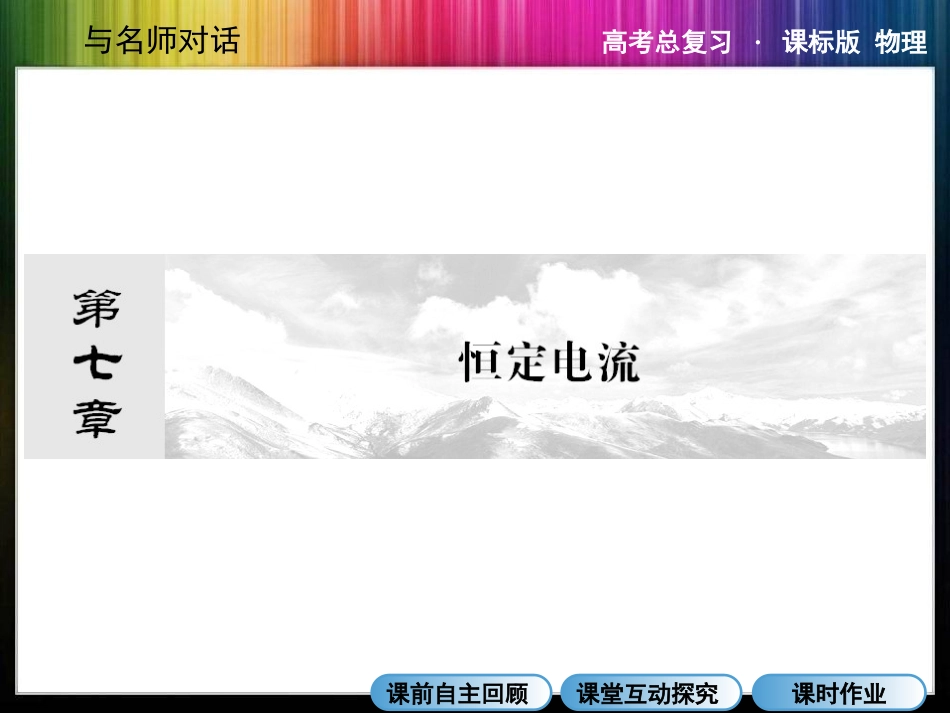 与名师对话

高考总复习 · 课标版 物理

第七章

恒定电流

课前自主回顾

课堂互动探究

课时作业